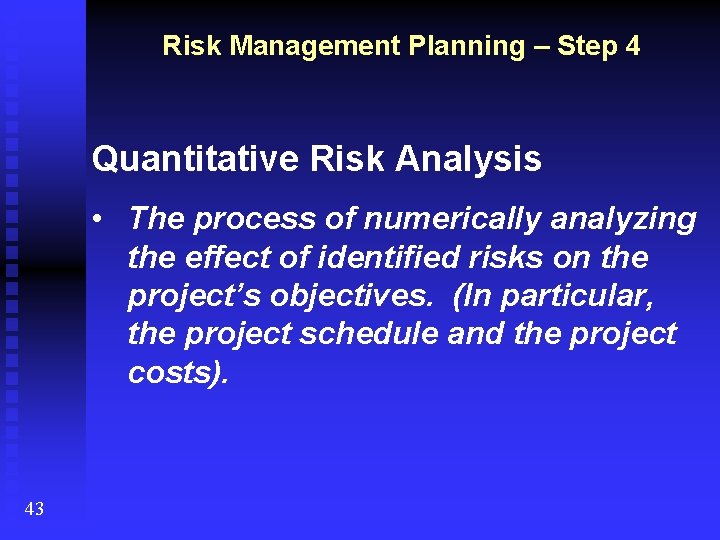 Risk Management Planning – Step 4

Quantitative Risk Analysis

• The process of numerically analyzing the effect of identified risks on the project's objectives. (In particular, the project schedule and the project costs).

43